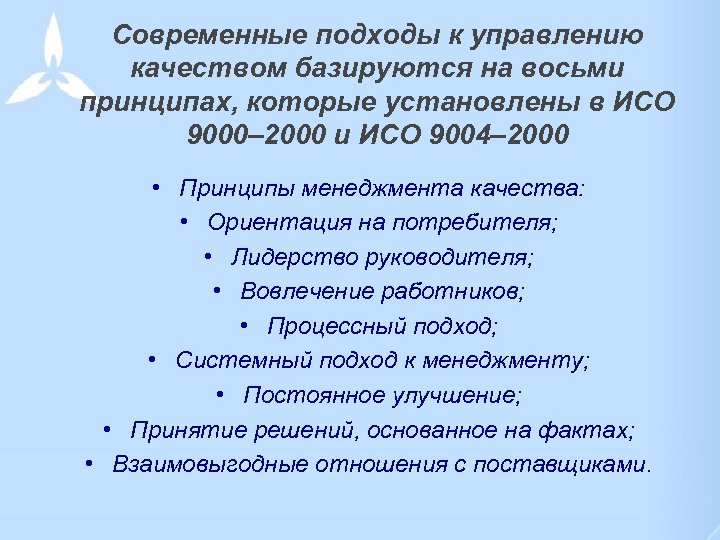 Современные подходы к управлению качеством базируются на восьми принципах, которые установлены в ИСО 9000–2000 и ИСО 9004–2000

• Принципы менеджмента качества:
• Ориентация на потребителя;
• Лидерство руководителя;
• Вовлечение работников;
• Процессный подход;
• Системный подход к менеджменту;
• Постоянное улучшение;
• Принятие решений, основанное на фактах;
• Взаимовыгодные отношения с поставщиками.